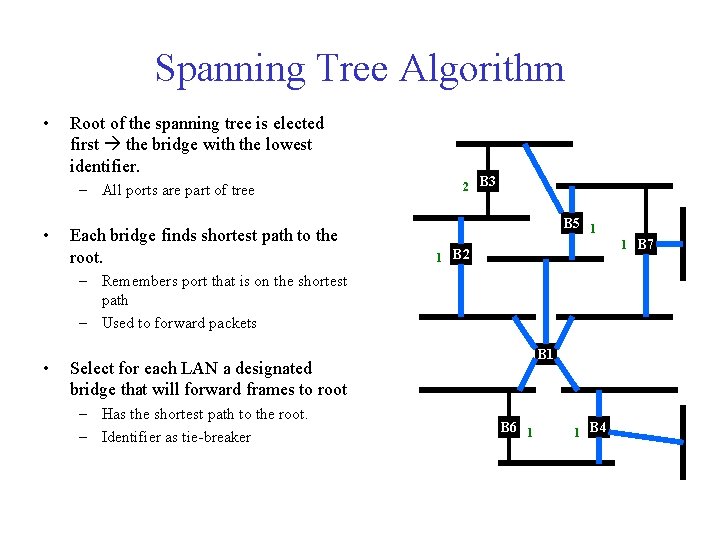 Spanning Tree Algorithm

• Root of the spanning tree is elected first → the bridge with the lowest identifier.
 – All ports are part of tree

• Each bridge finds shortest path to the root.
 – Remembers port that is on the shortest path
 – Used to forward packets

• Select for each LAN a designated bridge that will forward frames to root
 – Has the shortest path to the root.
 – Identifier as tie-breaker

2 B3
B5 1
1 B7
1 B2
B1
B6 1
1 B4